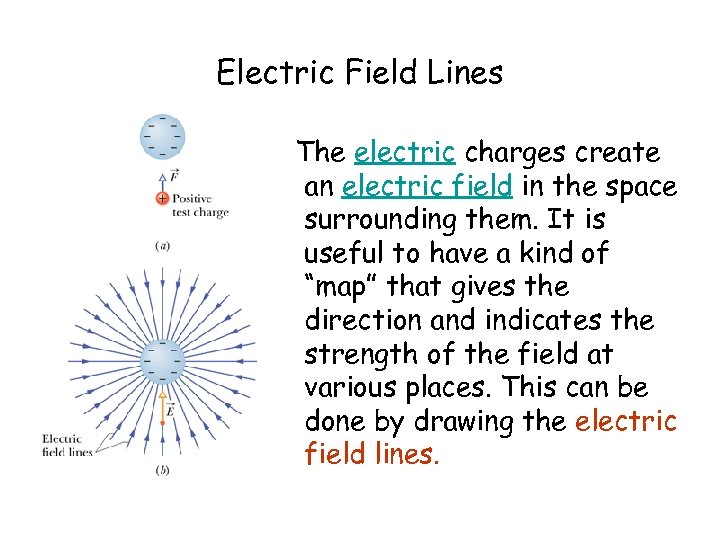 Electric Field Lines

$\vec{F}$
+ Positive test charge
(a)

$\vec{E}$
Electric field lines
(b)

The electric charges create an electric field in the space surrounding them. It is useful to have a kind of "map" that gives the direction and indicates the strength of the field at various places. This can be done by drawing the electric field lines.